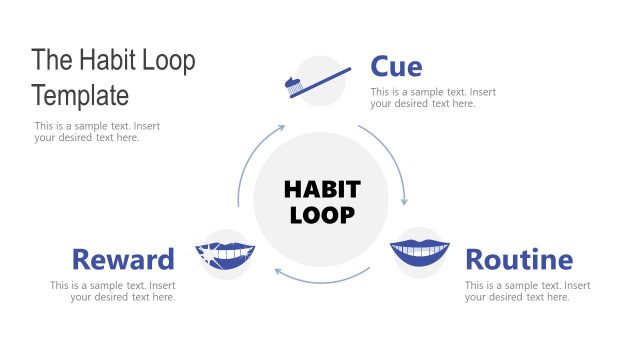 The Habit Loop Template

This is a sample text. Insert your desired text here.

Cue

This is a sample text. Insert your desired text here.

HABIT LOOP

Reward

This is a sample text. Insert your desired text here.

Routine

This is a sample text. Insert your desired text here.